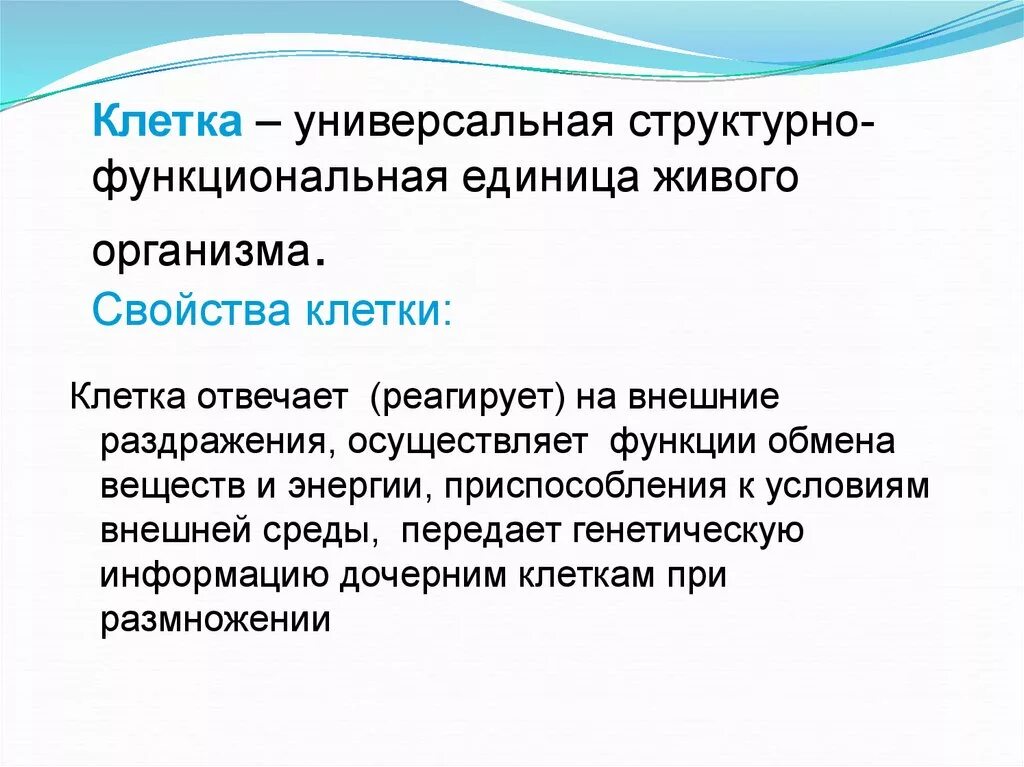 Клетка – универсальная структурно-функциональная единица живого организма.
Свойства клетки:

Клетка отвечает (реагирует) на внешние раздражения, осуществляет функции обмена веществ и энергии, приспособления к условиям внешней среды, передает генетическую информацию дочерним клеткам при размножении